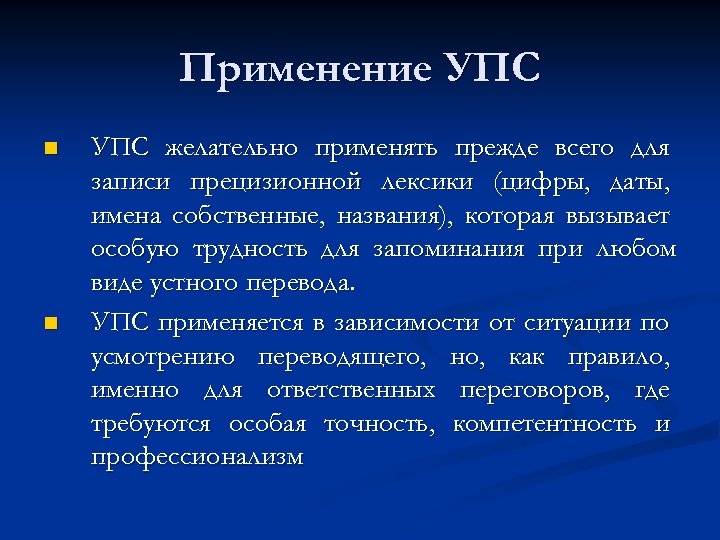 Применение УПС

УПС желательно применять прежде всего для записи прецизионной лексики (цифры, даты, имена собственные, названия), которая вызывает особую трудность для запоминания при любом виде устного перевода.

УПС применяется в зависимости от ситуации по усмотрению переводящего, но, как правило, именно для ответственных переговоров, где требуются особая точность, компетентность и профессионализм